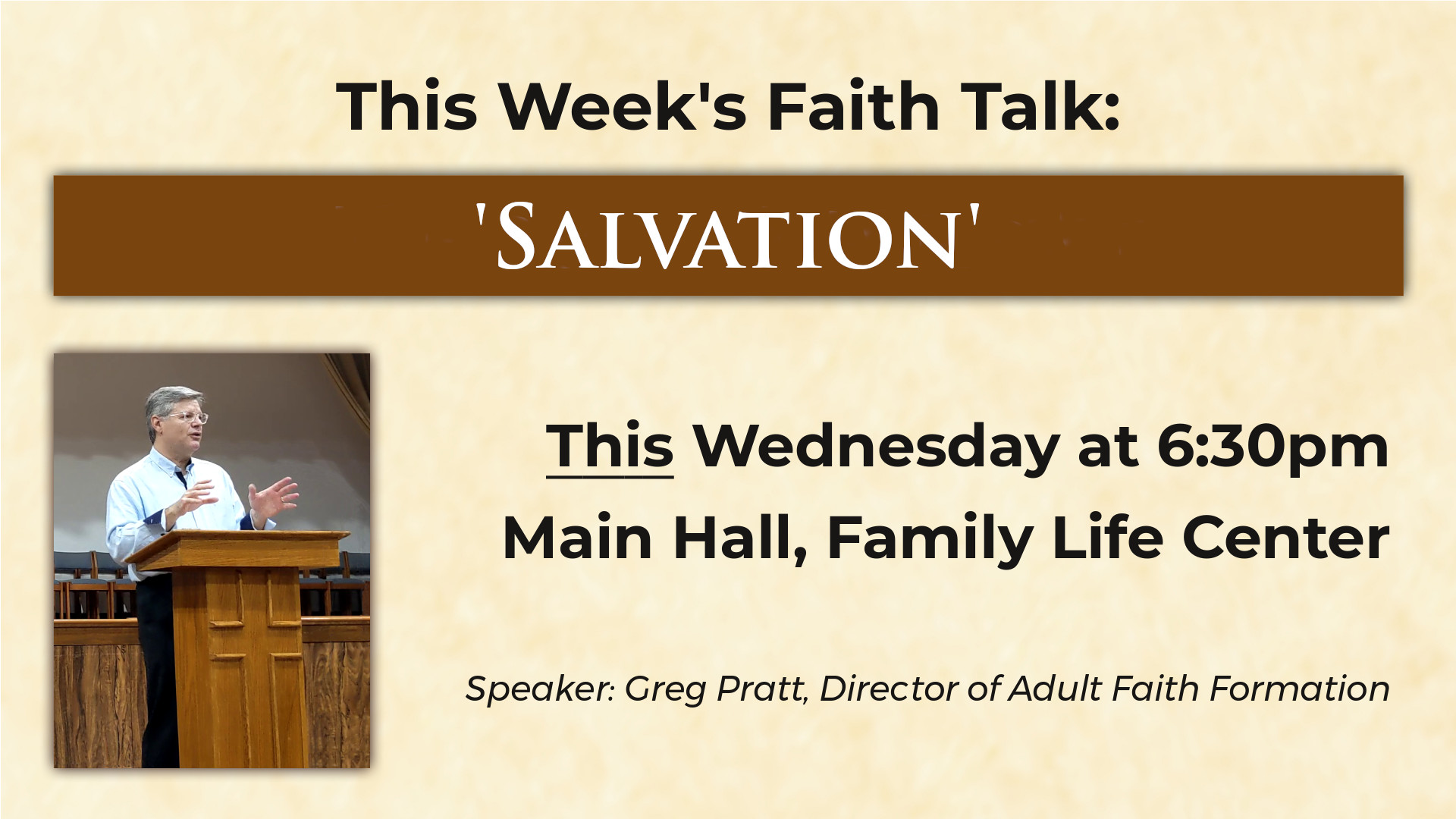 This Week's Faith Talk:

'SALVATION'

This Wednesday at 6:30pm

Main Hall, Family Life Center

Speaker: Greg Pratt, Director of Adult Faith Formation